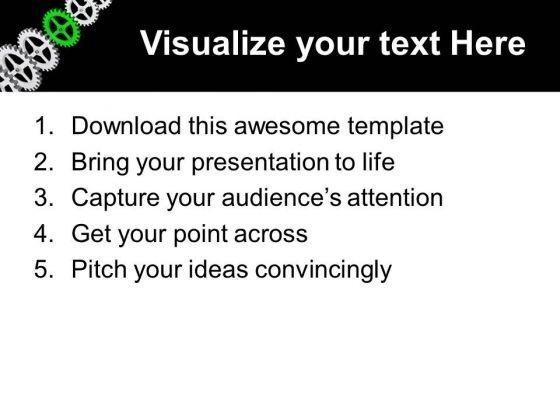 Visualize your text Here

1. Download this awesome template
2. Bring your presentation to life
3. Capture your audience's attention
4. Get your point across
5. Pitch your ideas convincingly